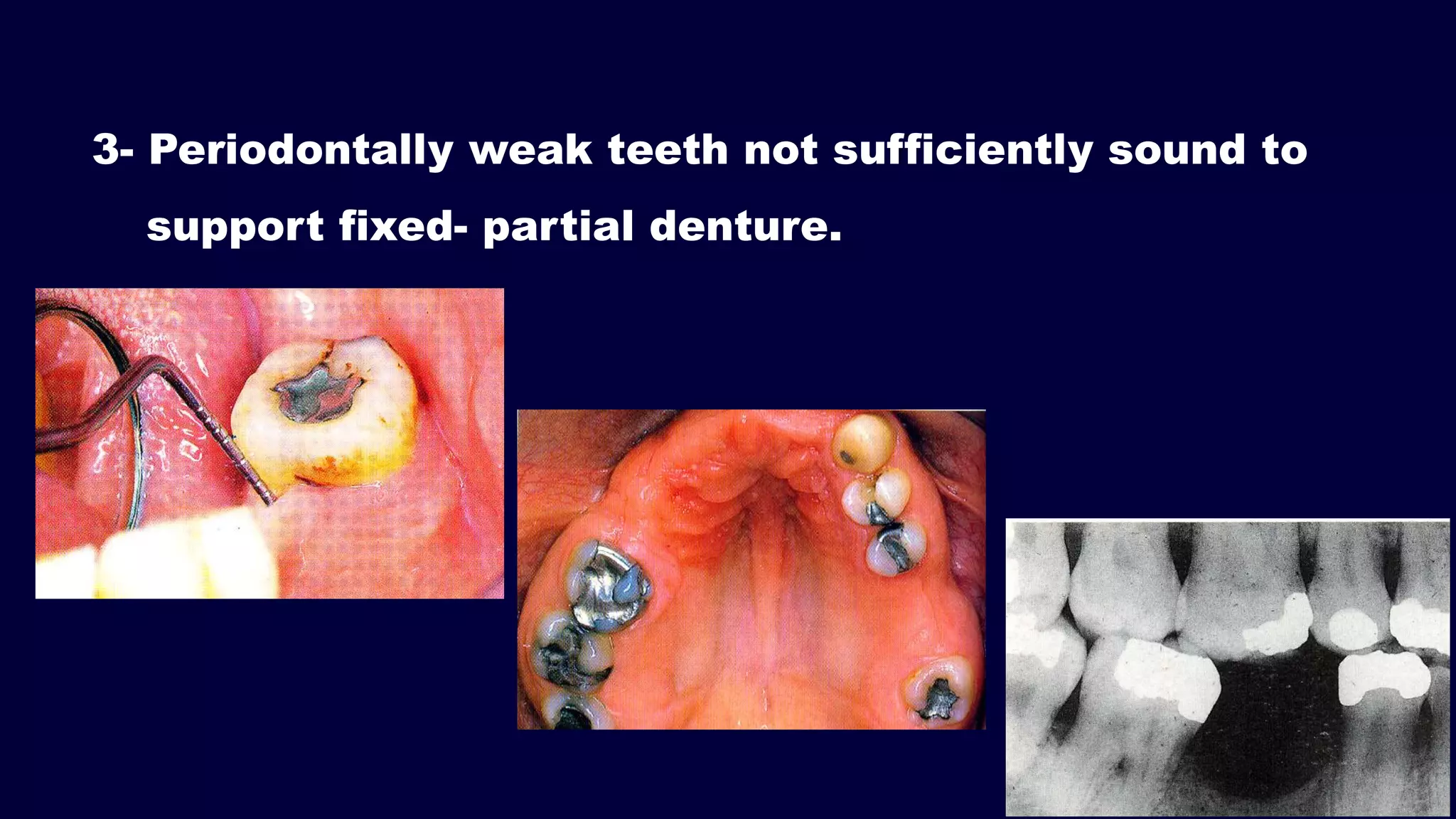 3- Periodontally weak teeth not sufficiently sound to support fixed- partial denture.